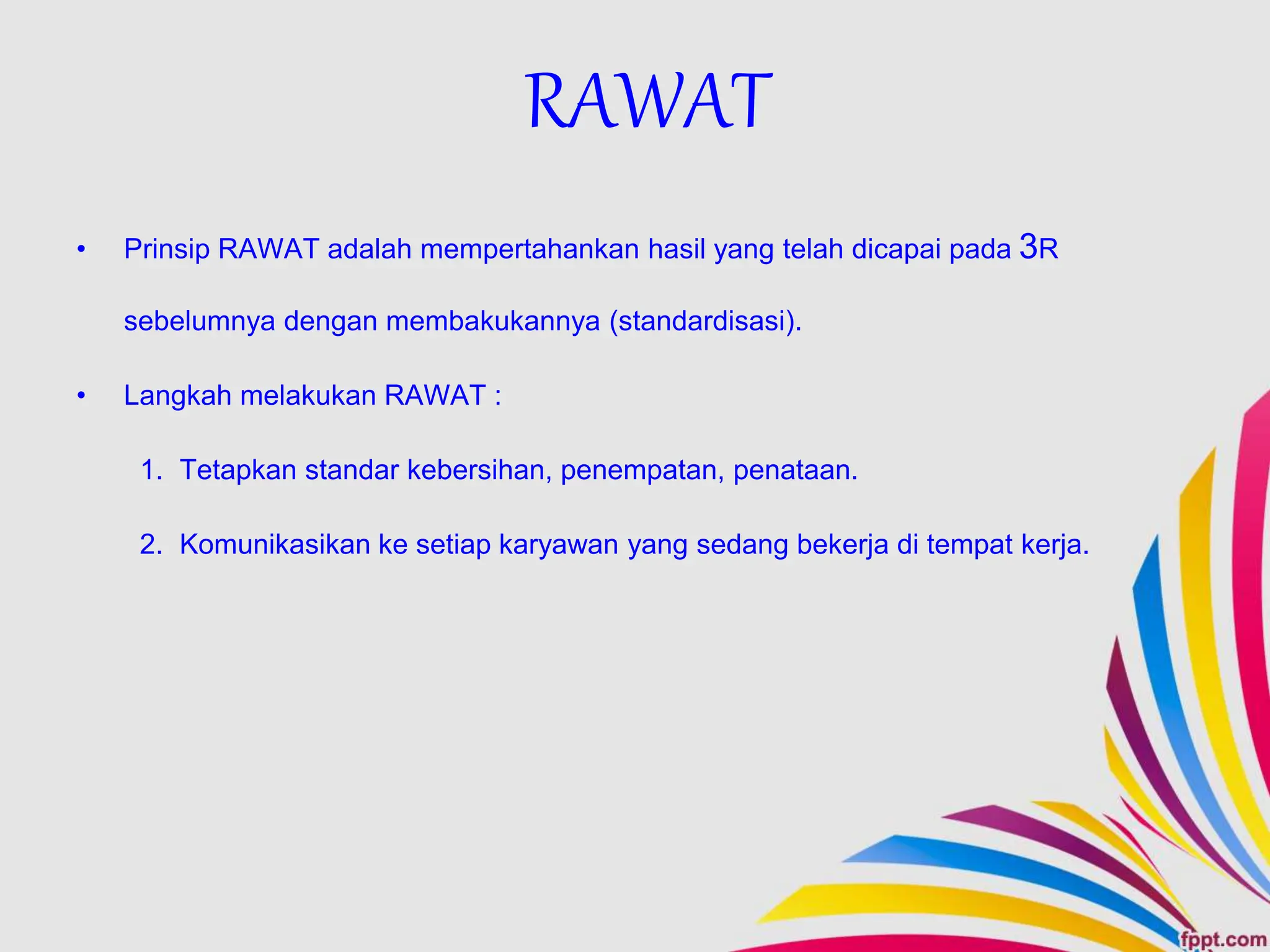 RAWAT

• Prinsip RAWAT adalah mempertahankan hasil yang telah dicapai pada 3R sebelumnya dengan membakukannya (standardisasi).

• Langkah melakukan RAWAT :

1. Tetapkan standar kebersihan, penempatan, penataan.

2. Komunikasikan ke setiap karyawan yang sedang bekerja di tempat kerja.

fppt.com